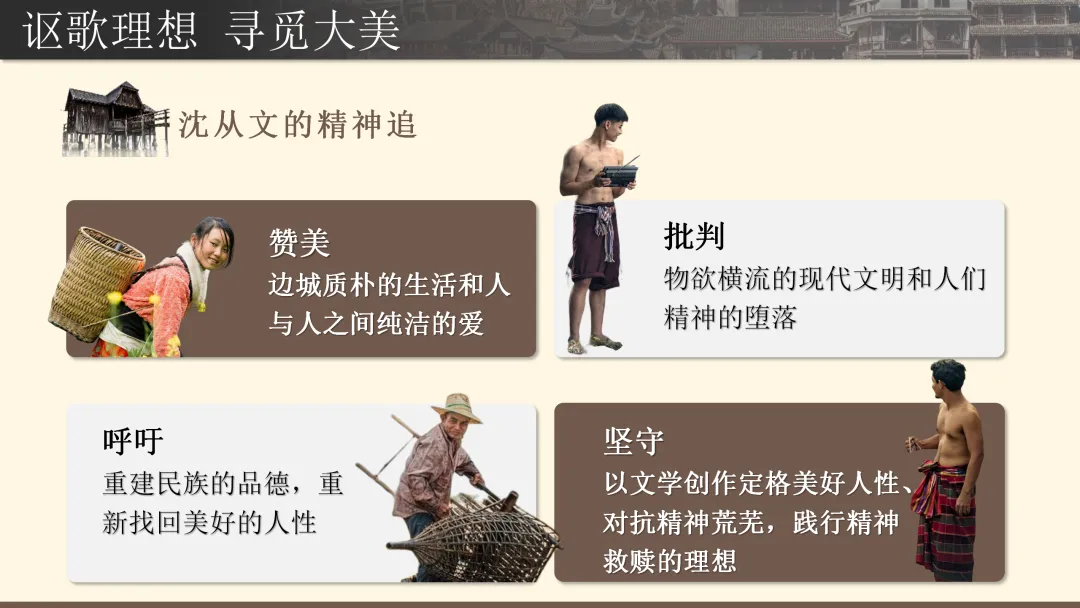 讴歌理想 寻觅大美

沈从文的精神追

赞美
边城质朴的生活和人与人之间纯洁的爱

批判
物欲横流的现代文明和人们精神的堕落

呼吁
重建民族的品德，重新找回美好的人性

坚守
以文学创作定格美好人性、对抗精神荒芜，践行精神救赎的理想